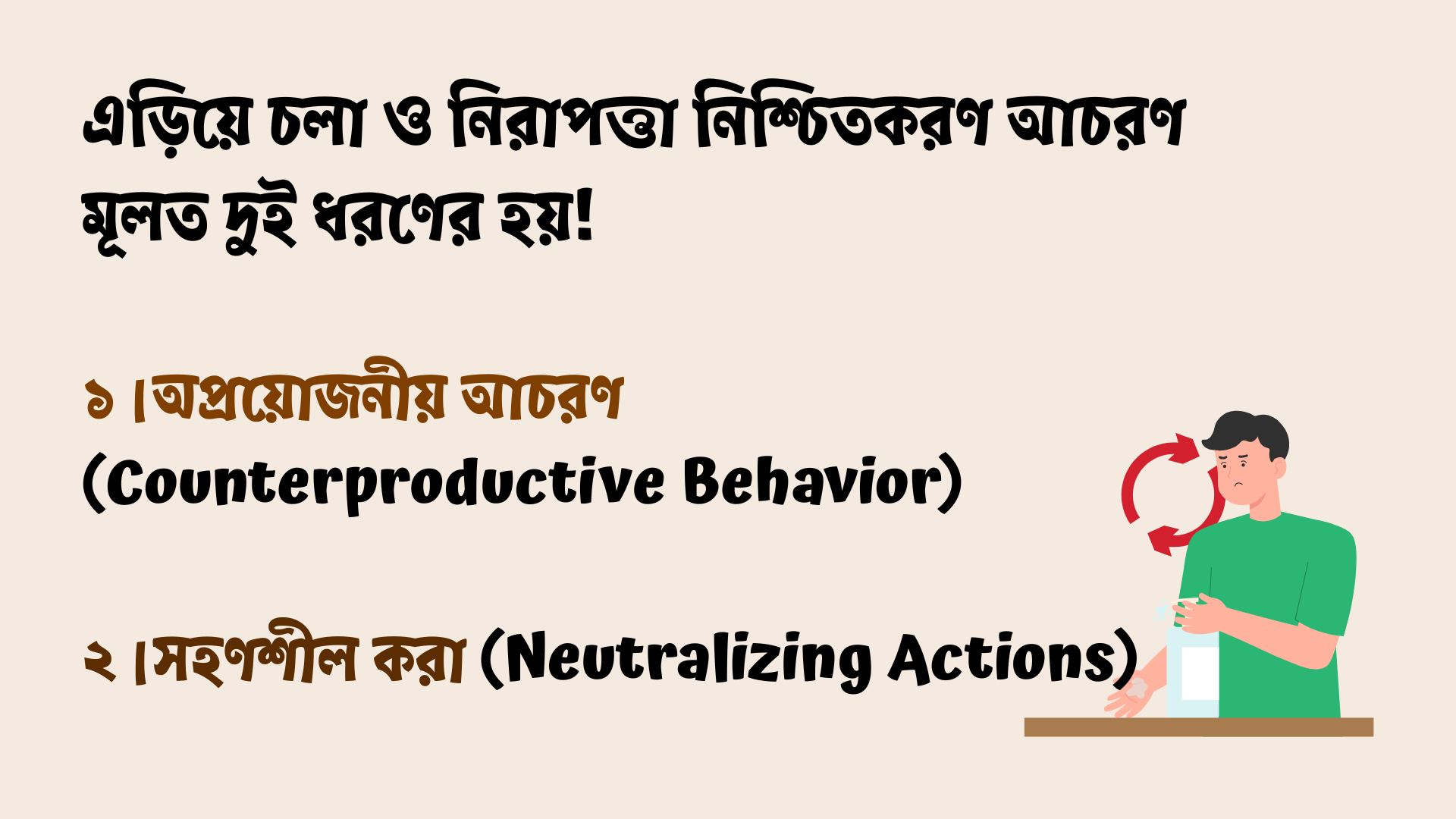 এড়িয়ে চলা ও নিরাপত্তা নিশ্চিতকরণ আচরণ মূলত দুই ধরণের হয়!

১।অপ্রয়োজনীয় আচরণ (Counterproductive Behavior)

২।সহণশীল করা (Neutralizing Actions)